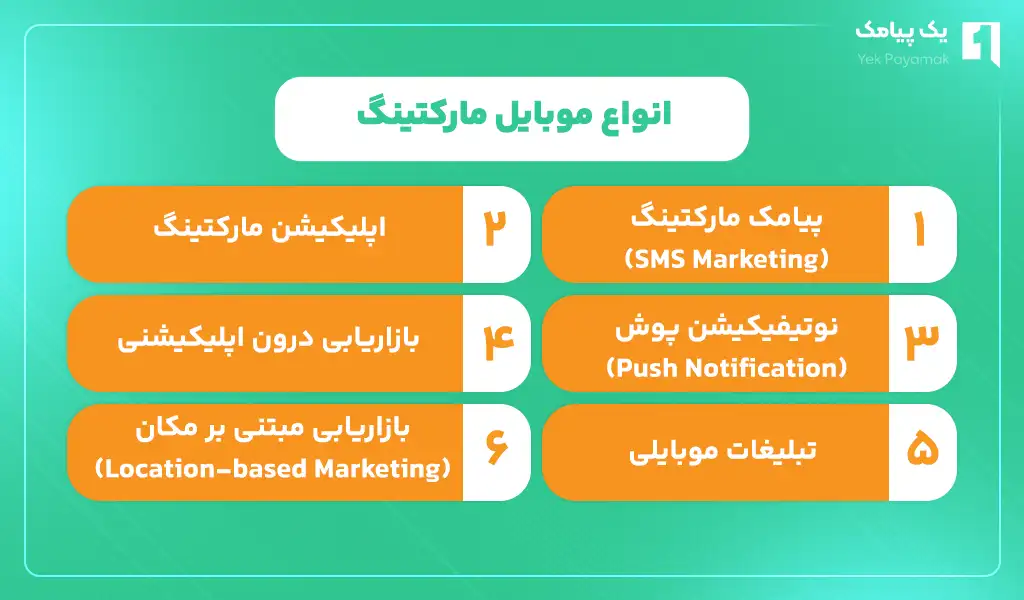 یک پیامک
Yek Payamak

انواع موبایل مارکتینگ

۱ پیامک مارکتینگ (SMS Marketing)

۲ اپلیکیشن مارکتینگ

۳ نوتیفیکیشن پوش (Push Notification)

۴ بازاریابی درون اپلیکیشنی

۵ تبلیغات موبایلی

۶ بازاریابی مبتنی بر مکان (Location-based Marketing)